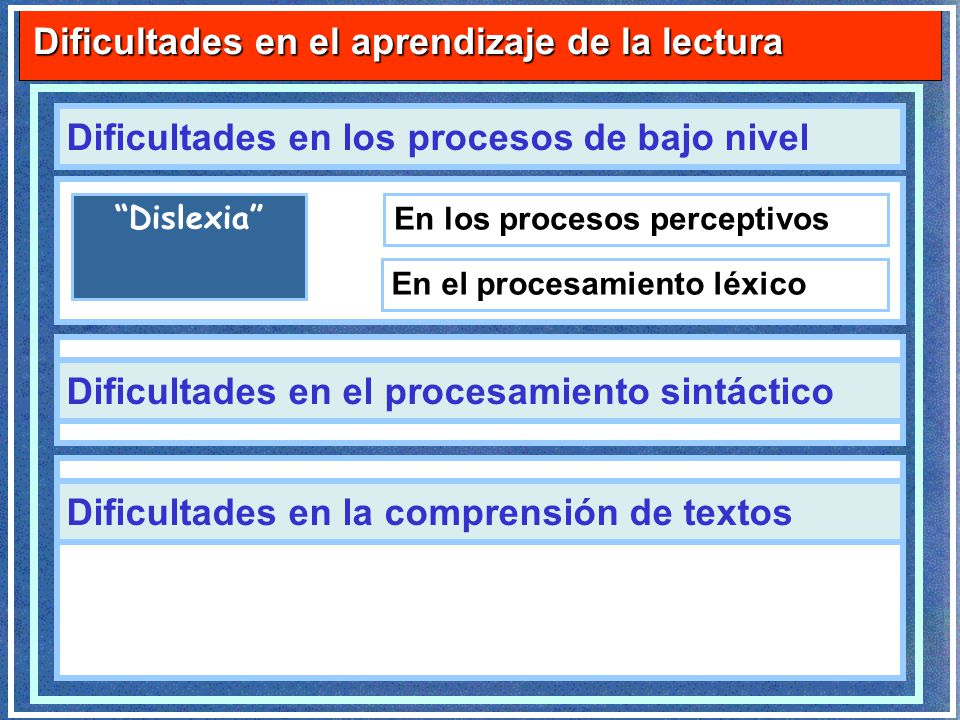 Dificultades en el aprendizaje de la lectura

Dificultades en los procesos de bajo nivel

“Dislexia”

En los procesos perceptivos

En el procesamiento léxico

Dificultades en el procesamiento sintáctico

Dificultades en la comprensión de textos